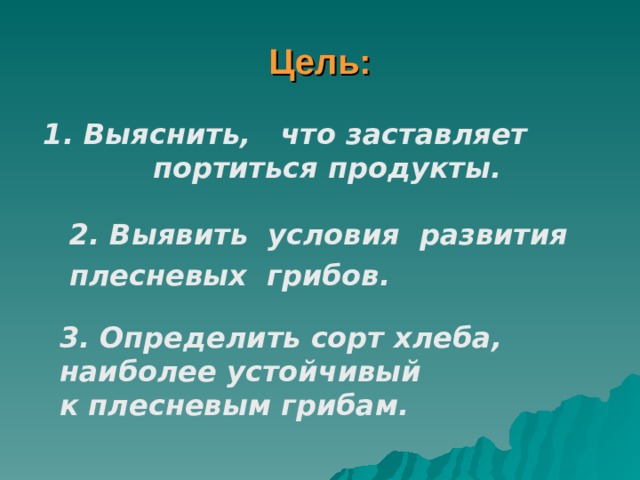 Цель:

1. Выяснить, что заставляет портиться продукты.

2. Выявить условия развития плесневых грибов.

3. Определить сорт хлеба, наиболее устойчивый к плесневым грибам.